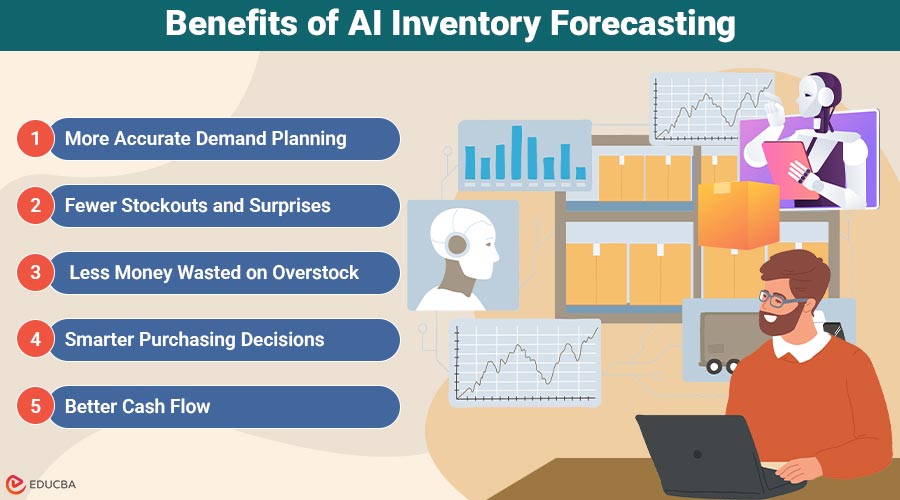 Benefits of AI Inventory Forecasting

1 More Accurate Demand Planning

2 Fewer Stockouts and Surprises

3 Less Money Wasted on Overstock

4 Smarter Purchasing Decisions

5 Better Cash Flow

EDUCBA